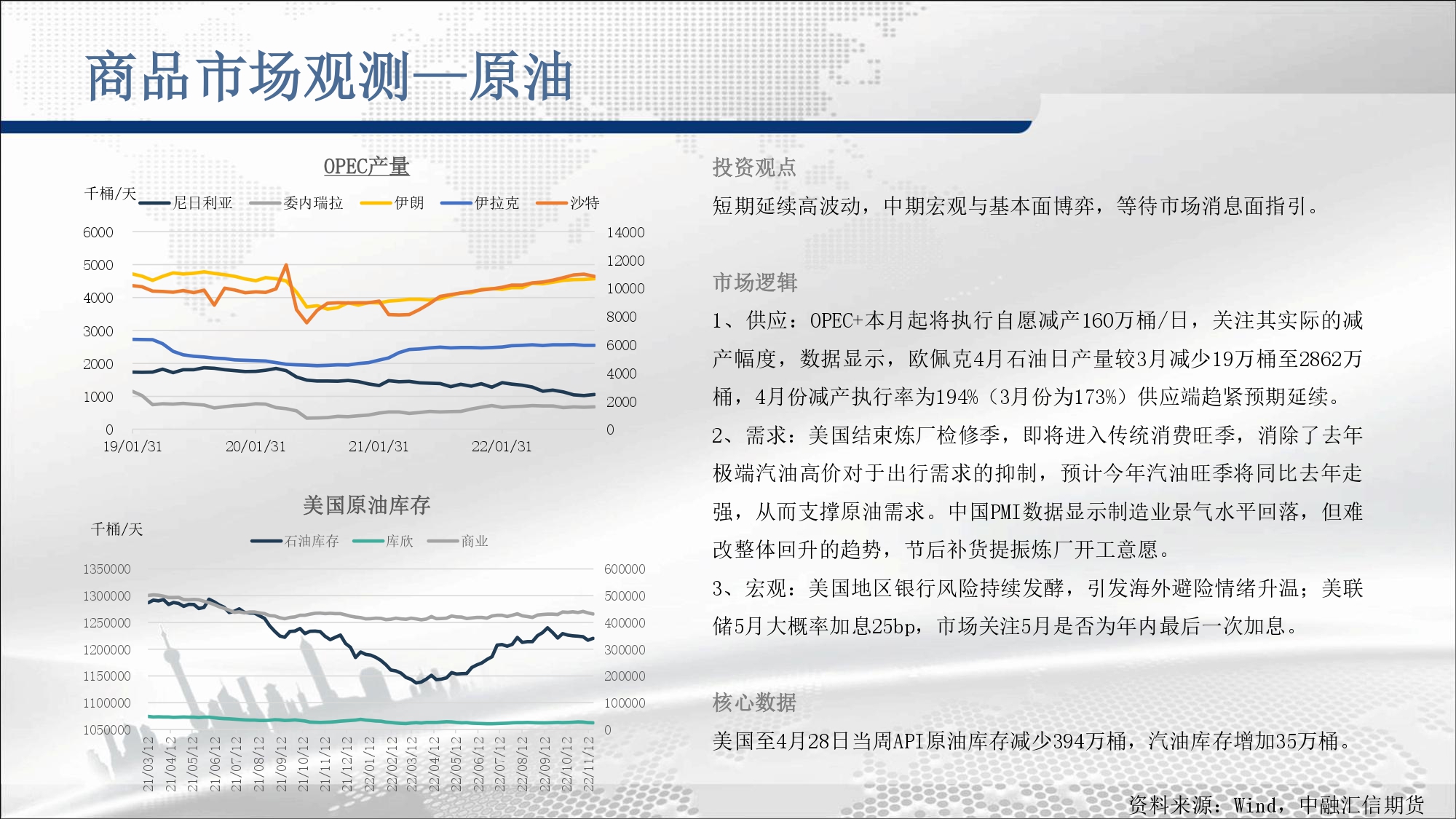 商品市场观测—原油

OPEC产量

千桶/天 尼日利亚 委内瑞拉 伊朗 伊拉克 沙特

6000
5000
4000
3000
2000
1000
0

14000
12000
10000
8000
6000
4000
2000
0

19/01/31 20/01/31 21/01/31 22/01/31

美国原油库存

千桶/天

石油库存 库欣 商业

1350000
1300000
1250000
1200000
1150000
1100000
1050000

600000
500000
400000
300000
200000
100000
0

21/03/12 21/04/12 21/05/12 21/06/12 21/07/12 21/08/12 21/09/12 21/10/12 21/11/12 21/12/12 22/01/12 22/02/12 22/03/12 22/04/12 22/05/12 22/06/12 22/07/12 22/08/12 22/09/12 22/10/12 22/11/12

投资观点

短期延续高波动，中期宏观与基本面博弈，等待市场消息面指引。

市场逻辑

1、供应：OPEC+本月起将执行自愿减产160万桶/日，关注其实际的减产幅度，数据显示，欧佩克4月石油日产量较3月减少19万桶至2862万桶，4月份减产执行率为194%（3月份为173%）供应端趋紧预期延续。

2、需求：美国结束炼厂检修季，即将进入传统消费旺季，消除了去年极端汽油高价对于出行需求的抑制，预计今年汽油旺季将同比去年走强，从而支撑原油需求。中国PMI数据显示制造业景气水平回落，但难改整体回升的趋势，节后补货提振炼厂开工意愿。

3、宏观：美国地区银行风险持续发酵，引发海外避险情绪升温；美联储5月大概率加息25bp，市场关注5月是否为年内最后一次加息。

核心数据

美国至4月28日当周API原油库存减少394万桶，汽油库存增加35万桶。

资料来源：Wind，中融汇信期货